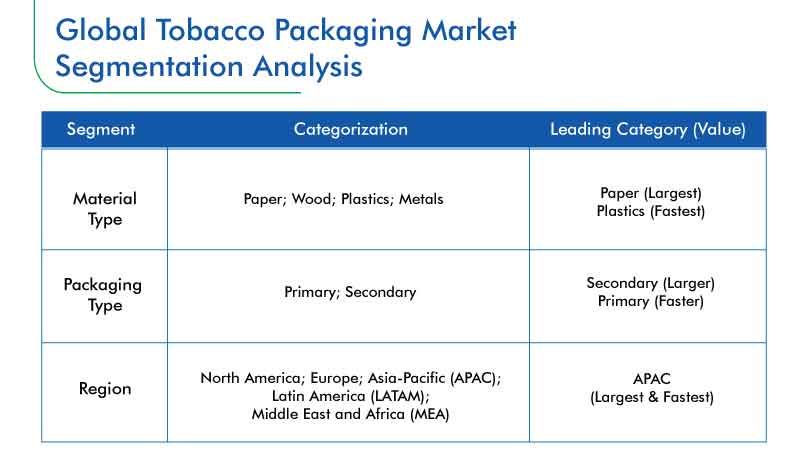 Global Tobacco Packaging Market Segmentation Analysis

| Segment | Categorization | Leading Category (Value) |
|---|---|---|
| Material Type | Paper; Wood; Plastics; Metals | Paper (Largest) Plastics (Fastest) |
| Packaging Type | Primary; Secondary | Secondary (Larger) Primary (Faster) |
| Region | North America; Europe; Asia-Pacific (APAC); Latin America (LATAM); Middle East and Africa (MEA) | APAC (Largest & Fastest) |